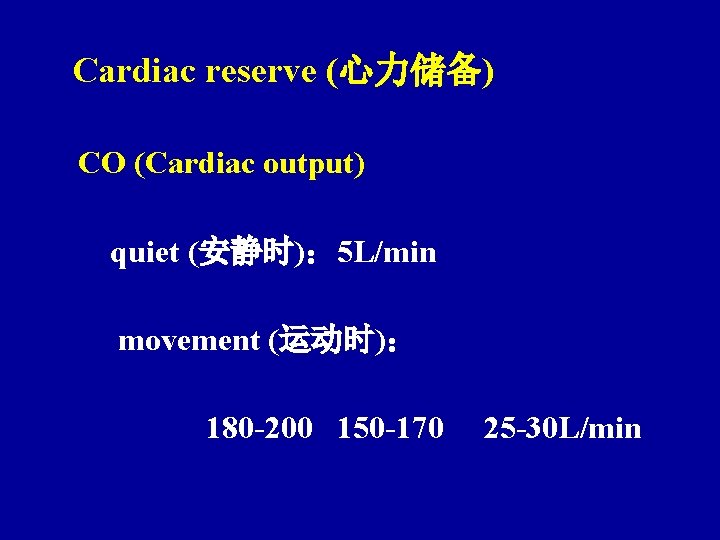 Cardiac reserve (心力储备)

CO (Cardiac output)

quiet (安静时)：5L/min

movement (运动时)：

180-200 150-170 25-30L/min